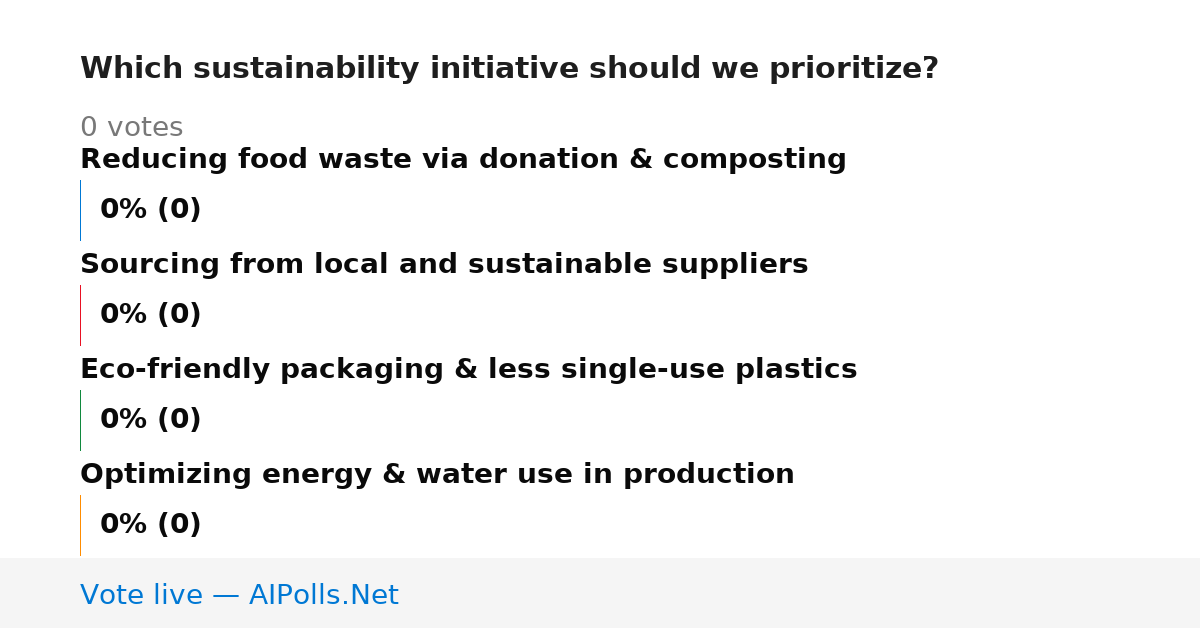 Which sustainability initiative should we prioritize?

0 votes

Reducing food waste via donation & composting

0% (0)

Sourcing from local and sustainable suppliers

0% (0)

Eco-friendly packaging & less single-use plastics

0% (0)

Optimizing energy & water use in production

0% (0)

Vote live — AIPolls.Net